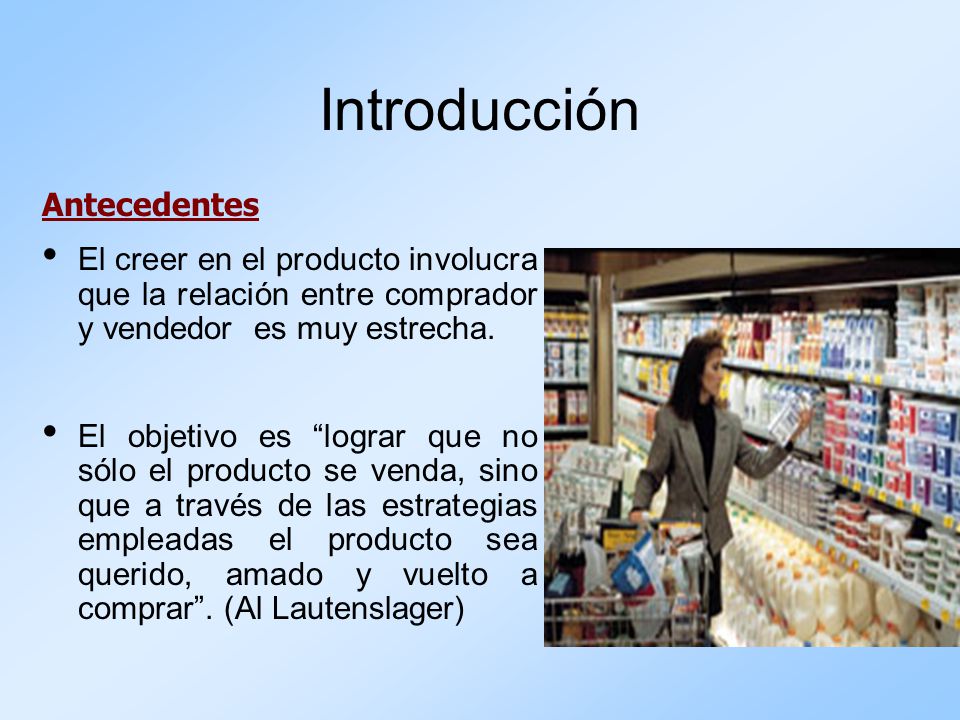 Introducción

Antecedentes

• El creer en el producto involucra que la relación entre comprador y vendedor  es muy estrecha.

• El objetivo es “lograr que no sólo el producto se venda, sino que a través de las estrategias empleadas el producto sea querido, amado y vuelto a comprar”. (Al Lautenslager)